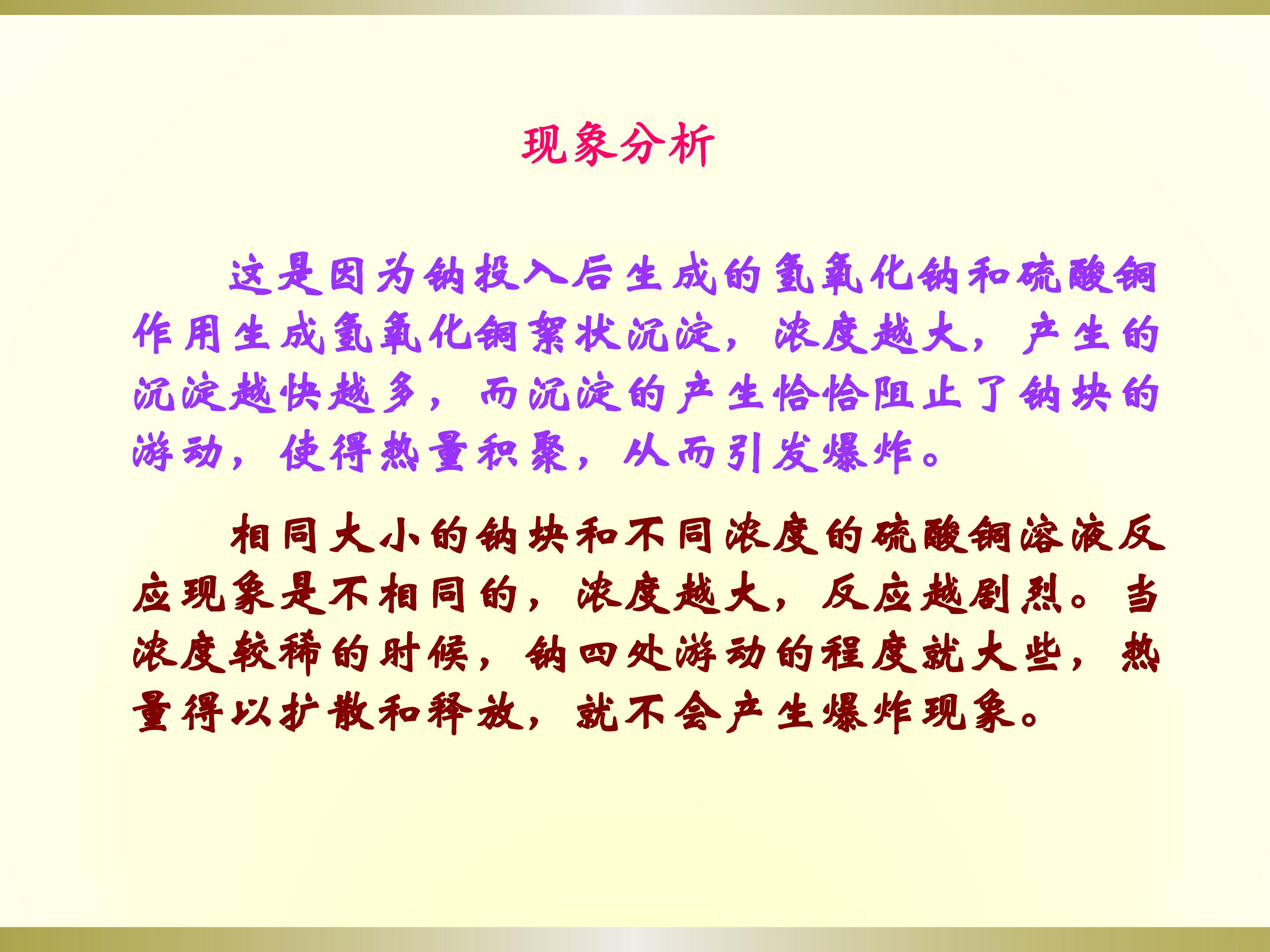 现象分析

这是因为钠投入后生成的氢氧化钠和硫酸铜作用生成氢氧化铜絮状沉淀，浓度越大，产生的沉淀越快越多，而沉淀的产生恰恰阻止了钠块的游动，使得热量积聚，从而引发爆炸。

相同大小的钠块和不同浓度的硫酸铜溶液反应现象是不相同的，浓度越大，反应越剧烈。当浓度较稀的时候，钠四处游动的程度就大些，热量得以扩散和释放，就不会产生爆炸现象。